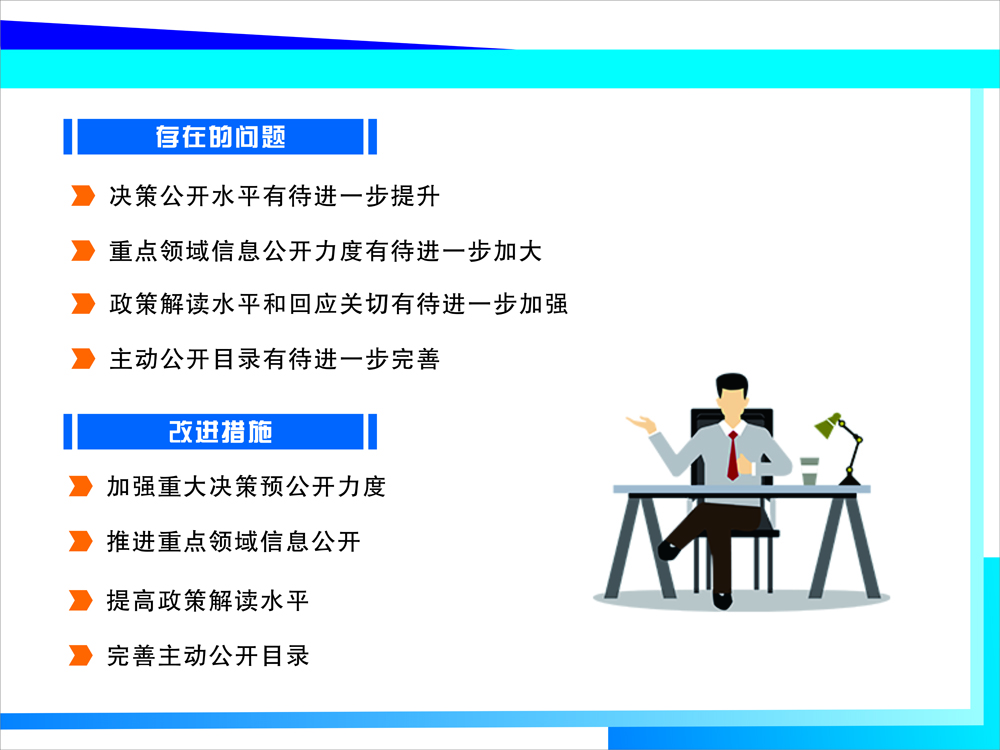 存在的问题

决策公开水平有待进一步提升

重点领域信息公开力度有待进一步加大

政策解读水平和回应关切有待进一步加强

主动公开目录有待进一步完善

改进措施

加强重大决策预公开力度

推进重点领域信息公开

提高政策解读水平

完善主动公开目录